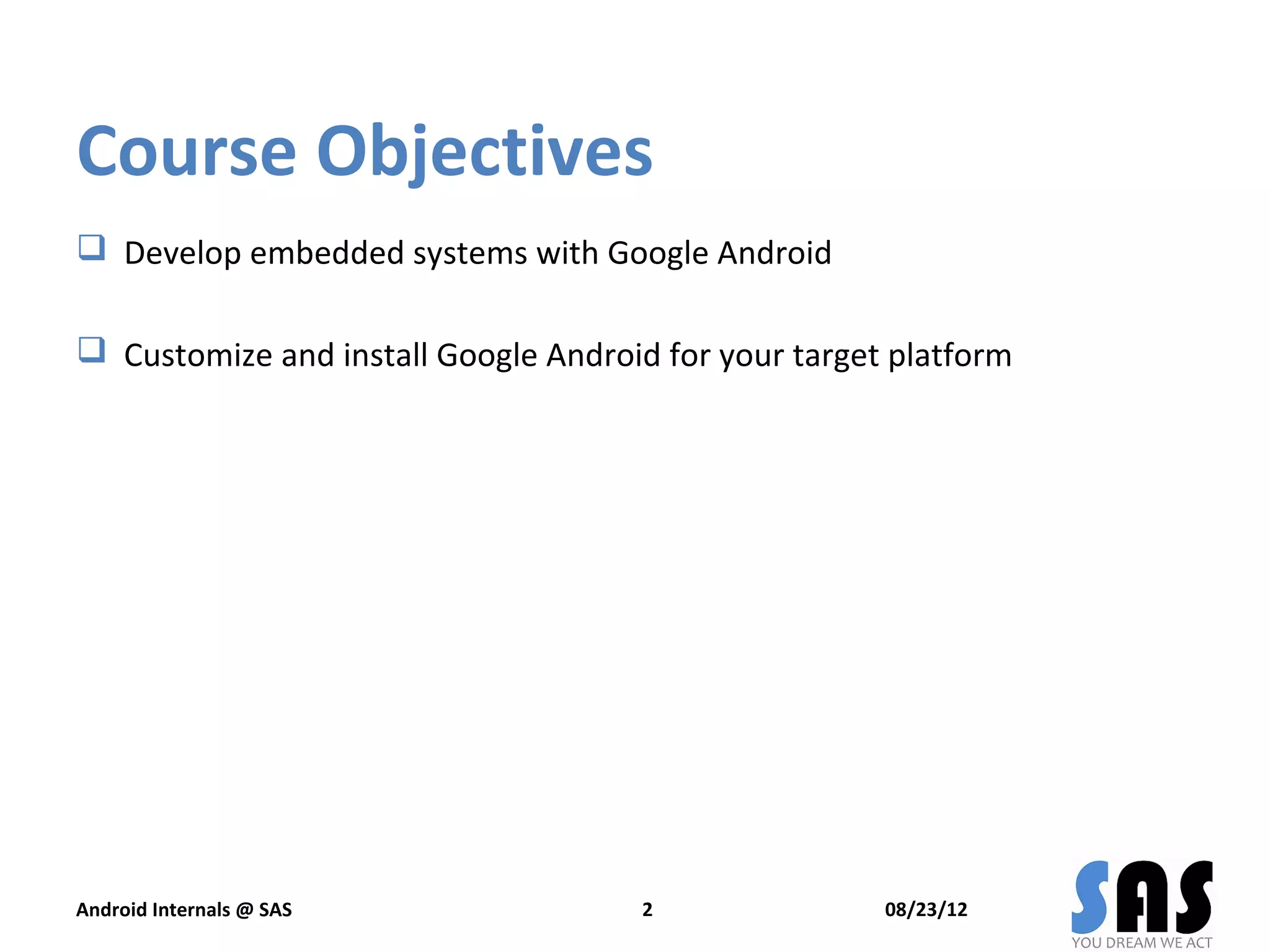 Course Objectives

❑ Develop embedded systems with Google Android

❑ Customize and install Google Android for your target platform

Android Internals @ SAS

2

08/23/12

SAS
YOU DREAM WE ACT